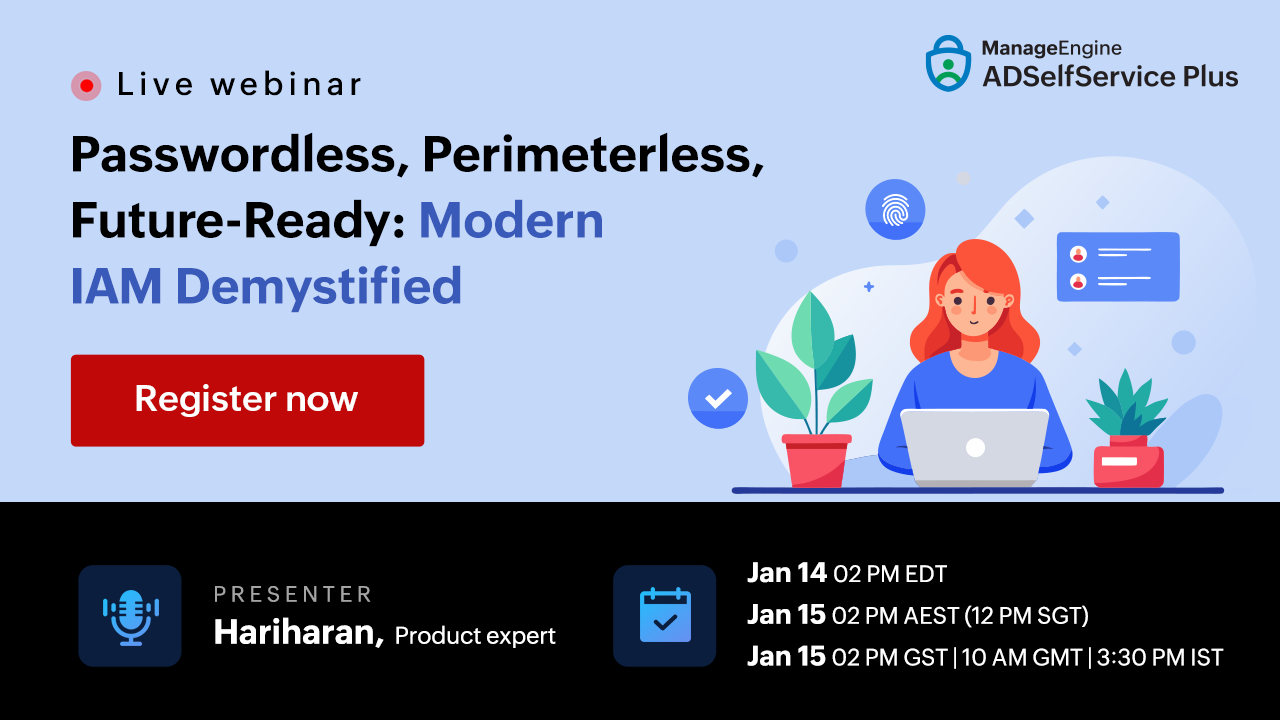 Live webinar

ManageEngine
ADSelfService Plus

Passwordless, Perimeterless, Future-Ready: Modern IAM Demystified

Register now

PRESENTER
Hariharan, Product expert

Jan 14 02 PM EDT
Jan 15 02 PM AEST (12 PM SGT)
Jan 15 02 PM GST | 10 AM GMT | 3:30 PM IST